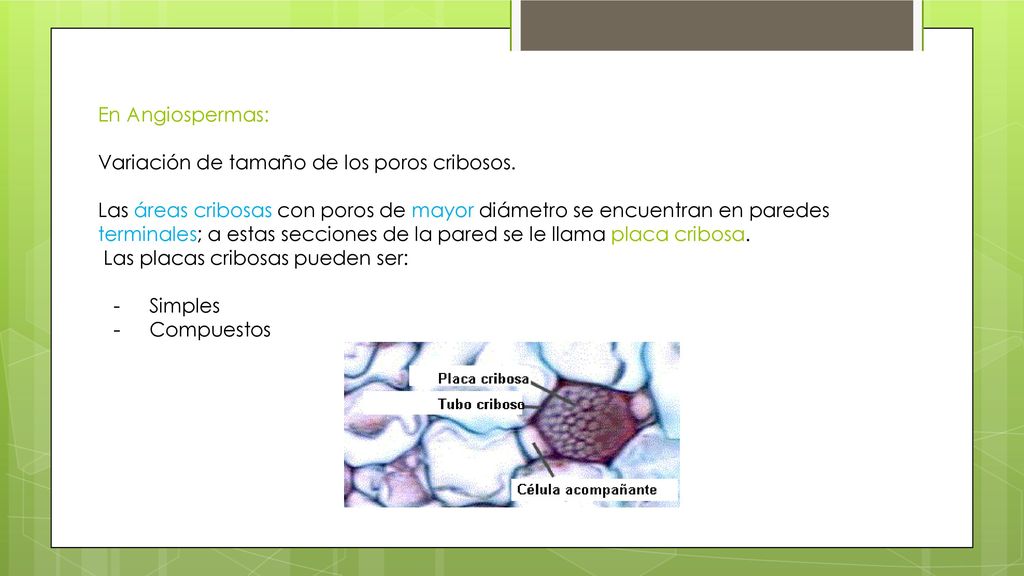 En Angiospermas:

Variación de tamaño de los poros cribosos.

Las áreas cribosas con poros de mayor diámetro se encuentran en paredes terminales; a estas secciones de la pared se le llama placa cribosa.
Las placas cribosas pueden ser:

- Simples
- Compuestos

Placa cribosa
Tubo criboso
Célula acompañante